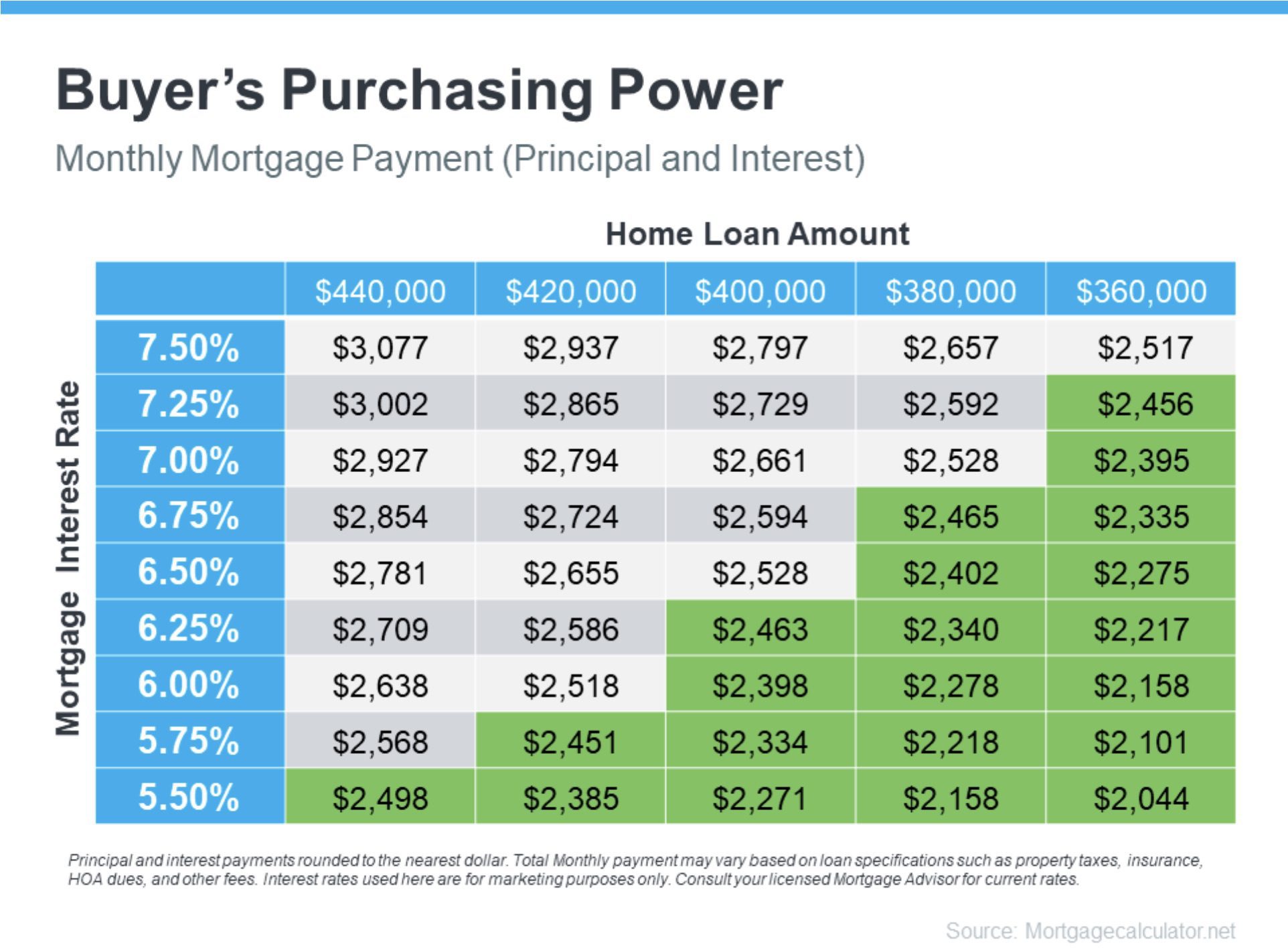 Buyer's Purchasing Power

Monthly Mortgage Payment (Principal and Interest)

Home Loan Amount

Mortgage Interest Rate

| | \$440,000 | \$420,000 | \$400,000 | \$380,000 | \$360,000 |
|---|---|---|---|---|---|
| 7.50% | \$3,077 | \$2,937 | \$2,797 | \$2,657 | \$2,517 |
| 7.25% | \$3,002 | \$2,865 | \$2,729 | \$2,592 | \$2,456 |
| 7.00% | \$2,927 | \$2,794 | \$2,661 | \$2,528 | \$2,395 |
| 6.75% | \$2,854 | \$2,724 | \$2,594 | \$2,465 | \$2,335 |
| 6.50% | \$2,781 | \$2,655 | \$2,528 | \$2,402 | \$2,275 |
| 6.25% | \$2,709 | \$2,586 | \$2,463 | \$2,340 | \$2,217 |
| 6.00% | \$2,638 | \$2,518 | \$2,398 | \$2,278 | \$2,158 |
| 5.75% | \$2,568 | \$2,451 | \$2,334 | \$2,218 | \$2,101 |
| 5.50% | \$2,498 | \$2,385 | \$2,271 | \$2,158 | \$2,044 |

Principal and interest payments rounded to the nearest dollar. Total Monthly payment may vary based on loan specifications such as property taxes, insurance, HOA dues, and other fees. Interest rates used here are for marketing purposes only. Consult your licensed Mortgage Advisor for current rates.

Source: Mortgagecalculator.net